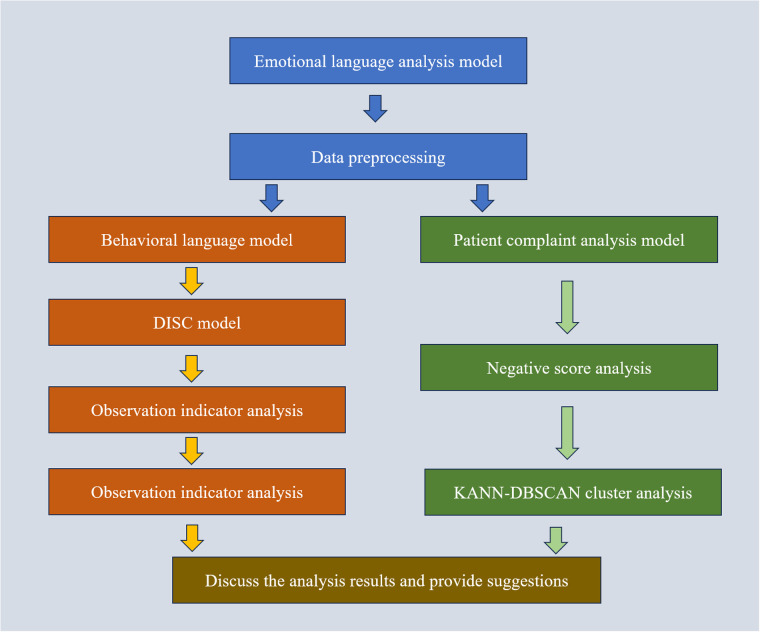 Emotional language analysis model

Data preprocessing

Behavioral language model

DISC model

Observation indicator analysis

Observation indicator analysis

Patient complaint analysis model

Negative score analysis

KANN-DBSCAN cluster analysis

Discuss the analysis results and provide suggestions